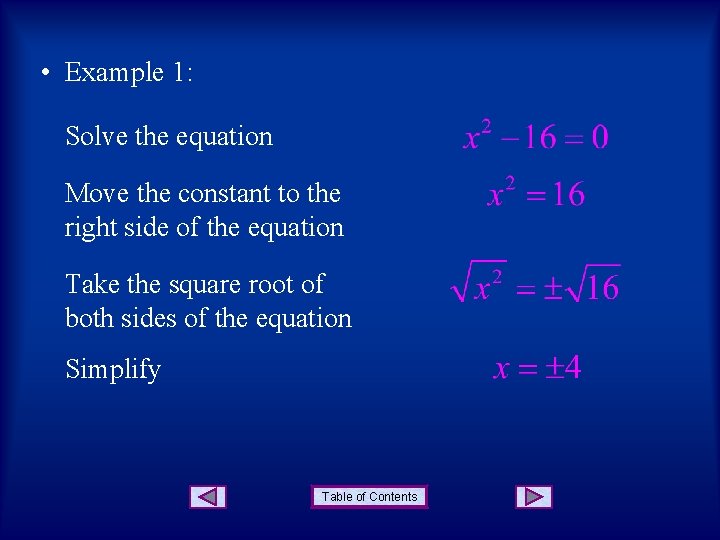 • Example 1:

Solve the equation $x^2 - 16 = 0$

Move the constant to the right side of the equation $x^2 = 16$

Take the square root of both sides of the equation $\sqrt{x^2} = \pm\sqrt{16}$

Simplify $x = \pm 4$

Table of Contents